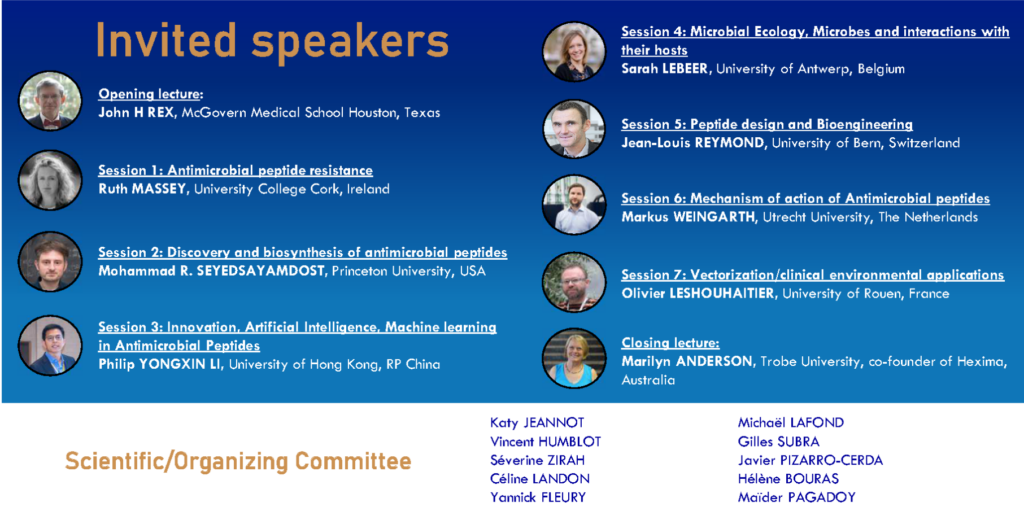 Invited speakers

Opening lecture:
John H REX, McGovern Medical School Houston, Texas

Session 1: Antimicrobial peptide resistance
Ruth MASSEY, University College Cork, Ireland

Session 2: Discovery and biosynthesis of antimicrobial peptides
Mohammad R. SEYEDSAYAMDOST, Princeton University, USA

Session 3: Innovation, Artificial Intelligence, Machine learning in Antimicrobial Peptides
Philip YONGXIN LI, University of Hong Kong, RP China

Session 4: Microbial Ecology, Microbes and interactions with their hosts
Sarah LEBEER, University of Antwerp, Belgium

Session 5: Peptide design and Bioengineering
Jean-Louis REYMOND, University of Bern, Switzerland

Session 6: Mechanism of action of Antimicrobial peptides
Markus WEINGARTH, Utrecht University, The Netherlands

Session 7: Vectorization/clinical environmental applications
Olivier LESHOUHAITIER, University of Rouen, France

Closing lecture:
Marilyn ANDERSON, Trobe University, co-founder of Hexima, Australia

Scientific/Organizing Committee

Katy JEANNOT
Vincent HUMBLOT
Séverine ZIRAH
Céline LANDON
Yannick FLEURY

Michaël LAFOND
Gilles SUBRA
Javier PIZARRO-CERDA
Hélène BOURAS
Maïder PAGADOY